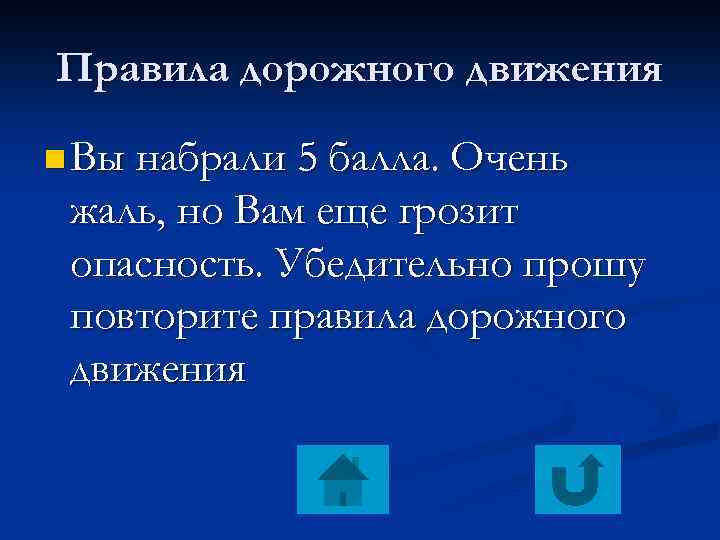 Правила дорожного движения

Вы набрали 5 балла. Очень жаль, но Вам еще грозит опасность. Убедительно прошу повторите правила дорожного движения